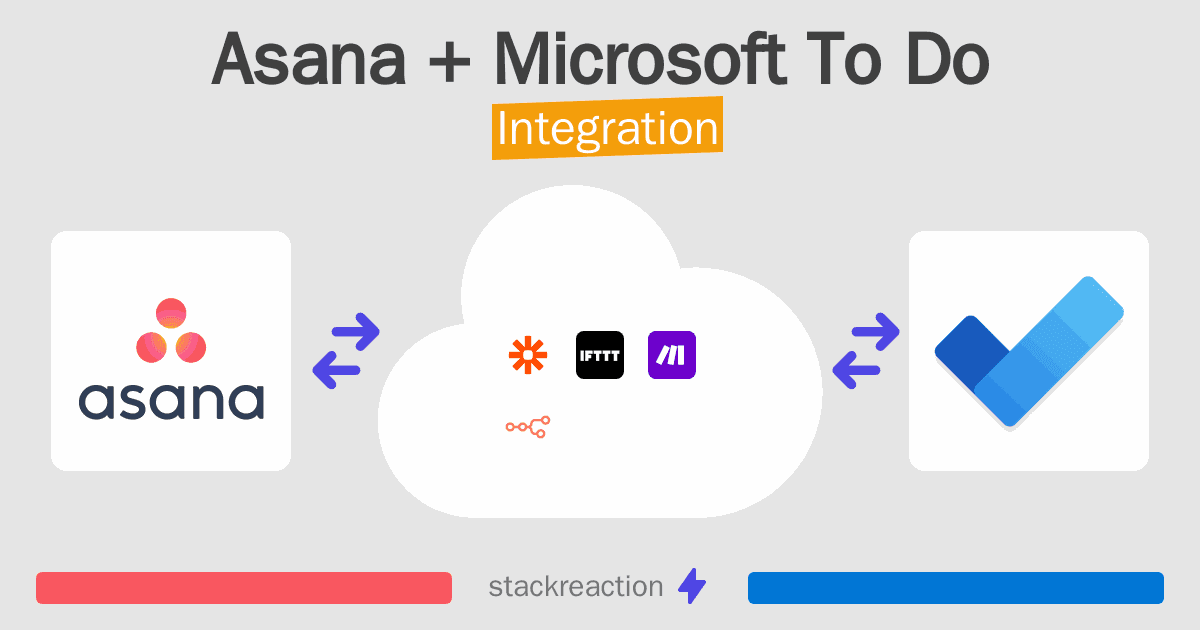 Asana + Microsoft To Do
Integration

asana

IFTTT

stackreaction